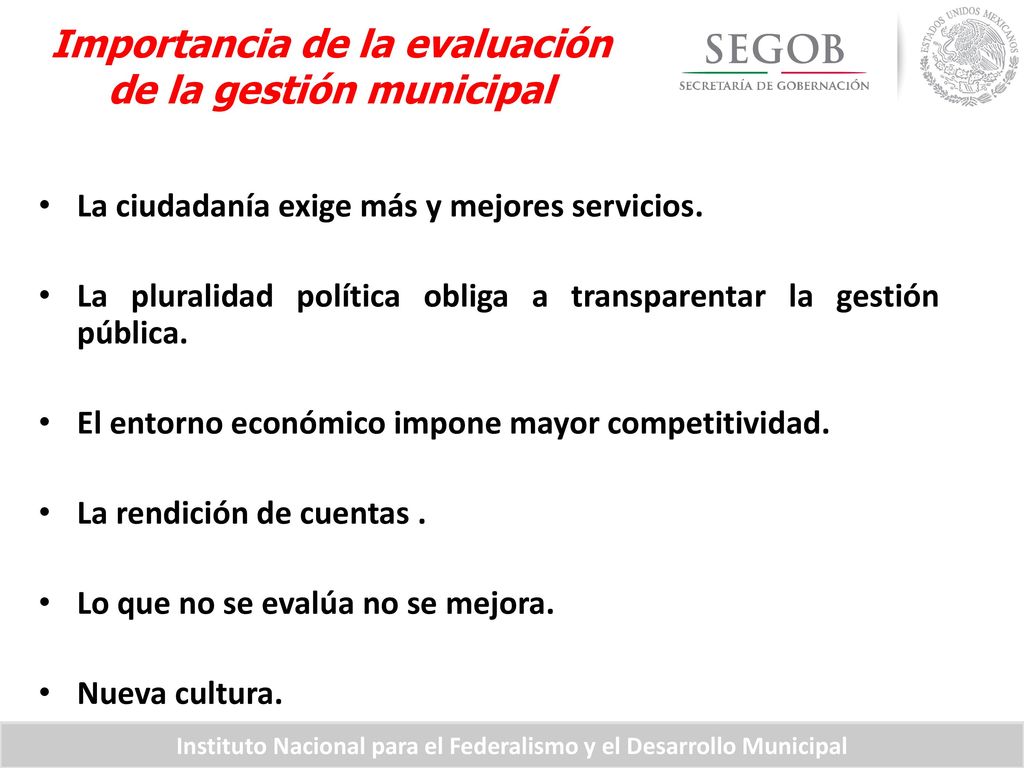 Importancia de la evaluación de la gestión municipal

SEGOB
SECRETARÍA DE GOBERNACIÓN

ESTADOS UNIDOS MEXICANOS

• La ciudadanía exige más y mejores servicios.

• La pluralidad política obliga a transparentar la gestión pública.

• El entorno económico impone mayor competitividad.

• La rendición de cuentas .

• Lo que no se evalúa no se mejora.

• Nueva cultura.

Instituto Nacional para el Federalismo y el Desarrollo Municipal